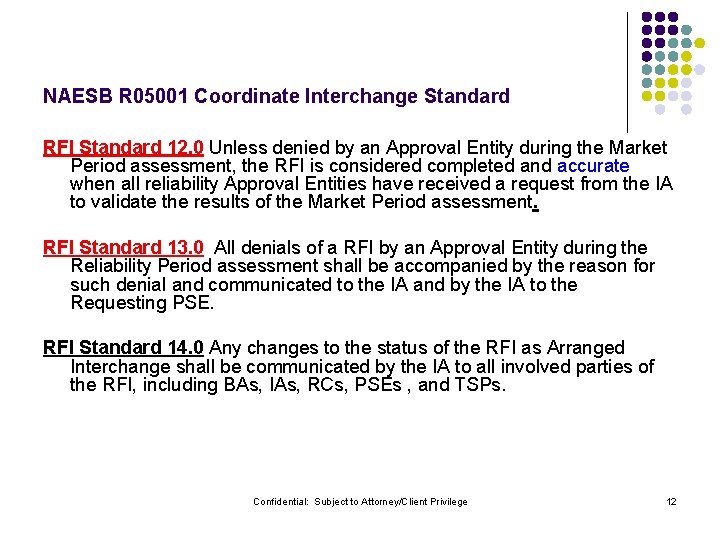 NAESB R05001 Coordinate Interchange Standard

RFI Standard 12.0 Unless denied by an Approval Entity during the Market Period assessment, the RFI is considered completed and accurate when all reliability Approval Entities have received a request from the IA to validate the results of the Market Period assessment.

RFI Standard 13.0 All denials of a RFI by an Approval Entity during the Reliability Period assessment shall be accompanied by the reason for such denial and communicated to the IA and by the IA to the Requesting PSE.

RFI Standard 14.0 Any changes to the status of the RFI as Arranged Interchange shall be communicated by the IA to all involved parties of the RFI, including BAs, IAs, RCs, PSEs , and TSPs.

Confidential: Subject to Attorney/Client Privilege

12